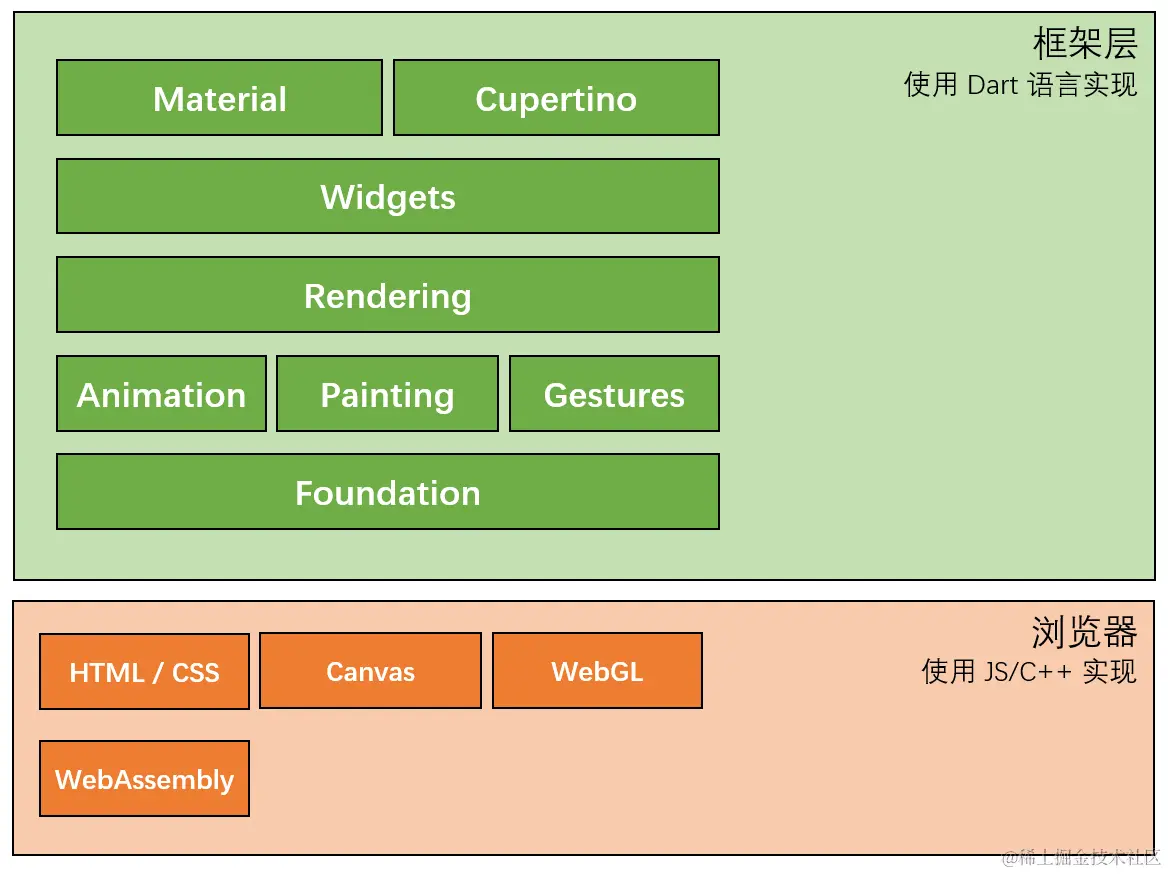 框架层
使用 Dart 语言实现

Material
Cupertino
Widgets
Rendering
Animation
Painting
Gestures
Foundation

浏览器
使用 JS/C++ 实现

HTML / CSS
Canvas
WebGL
WebAssembly

@稀土掘金技术社区